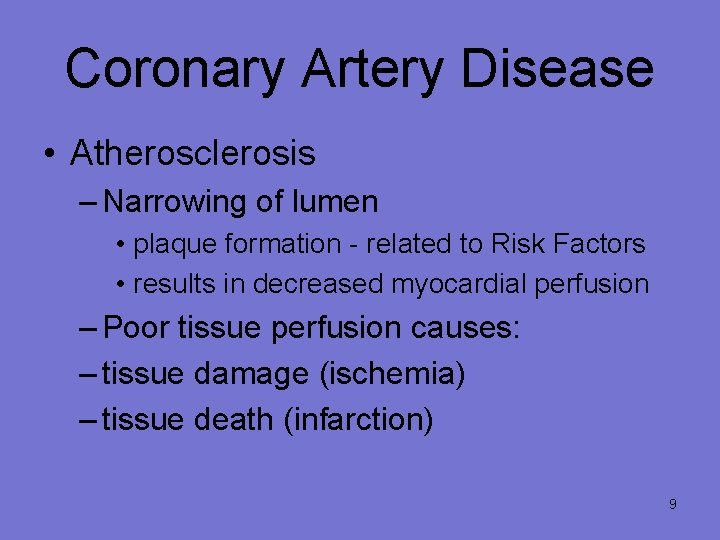 Coronary Artery Disease

• Atherosclerosis
– Narrowing of lumen
• plaque formation - related to Risk Factors
• results in decreased myocardial perfusion
– Poor tissue perfusion causes:
– tissue damage (ischemia)
– tissue death (infarction)

9